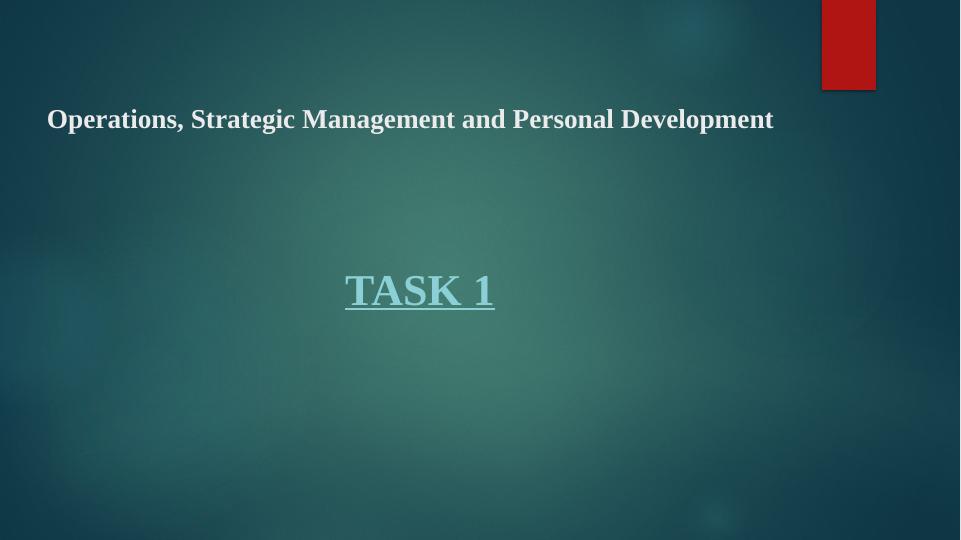 Operations, Strategic Management and Personal Development

TASK 1